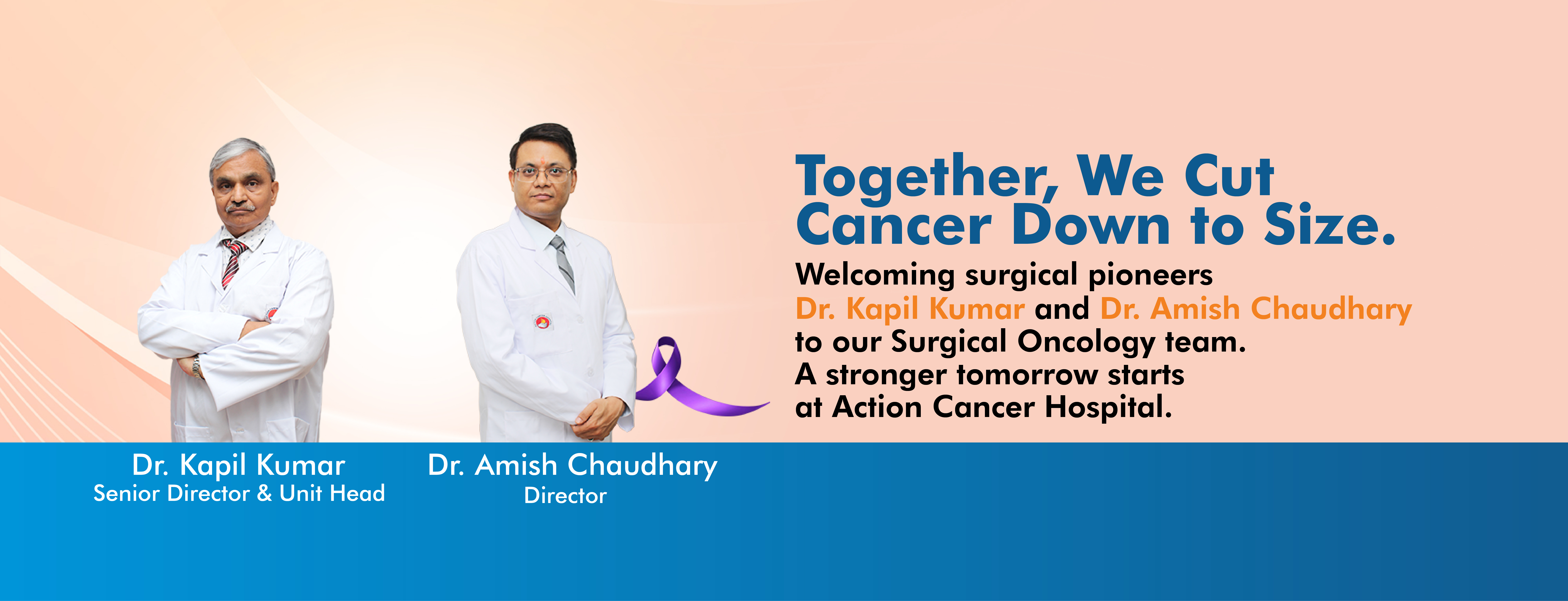 Together, We Cut Cancer Down to Size.

Welcoming surgical pioneers Dr. Kapil Kumar and Dr. Amish Chaudhary to our Surgical Oncology team. A stronger tomorrow starts at Action Cancer Hospital.

Dr. Kapil Kumar
Senior Director & Unit Head

Dr. Amish Chaudhary
Director